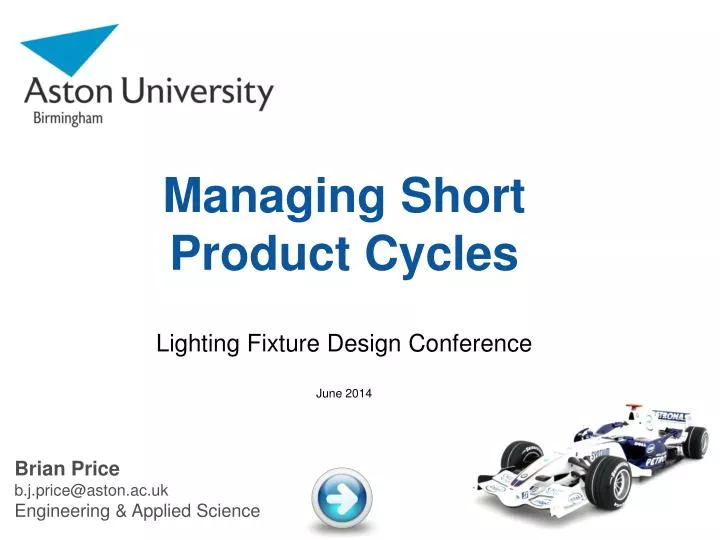 Aston University
Birmingham

Managing Short Product Cycles

Lighting Fixture Design Conference

June 2014

Brian Price
b.j.price@aston.ac.uk
Engineering & Applied Science